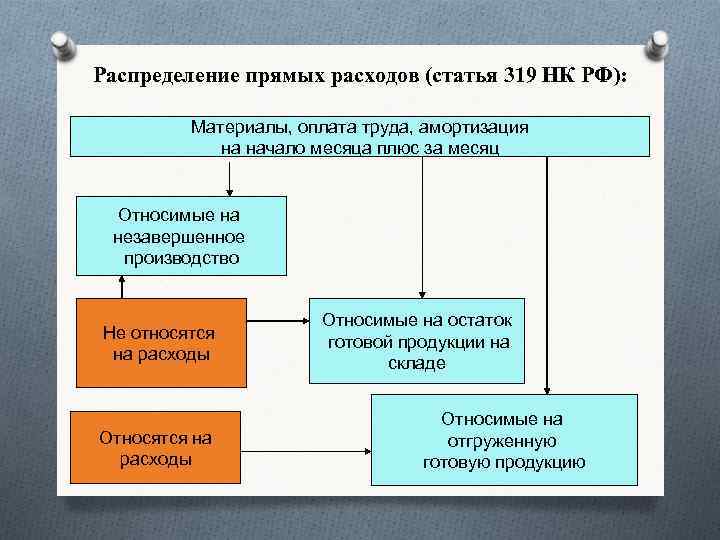 Распределение прямых расходов (статья 319 НК РФ):

Материалы, оплата труда, амортизация на начало месяца плюс за месяц

Относимые на незавершенное производство

Не относятся на расходы

Относимые на остаток готовой продукции на складе

Относятся на расходы

Относимые на отгруженную готовую продукцию